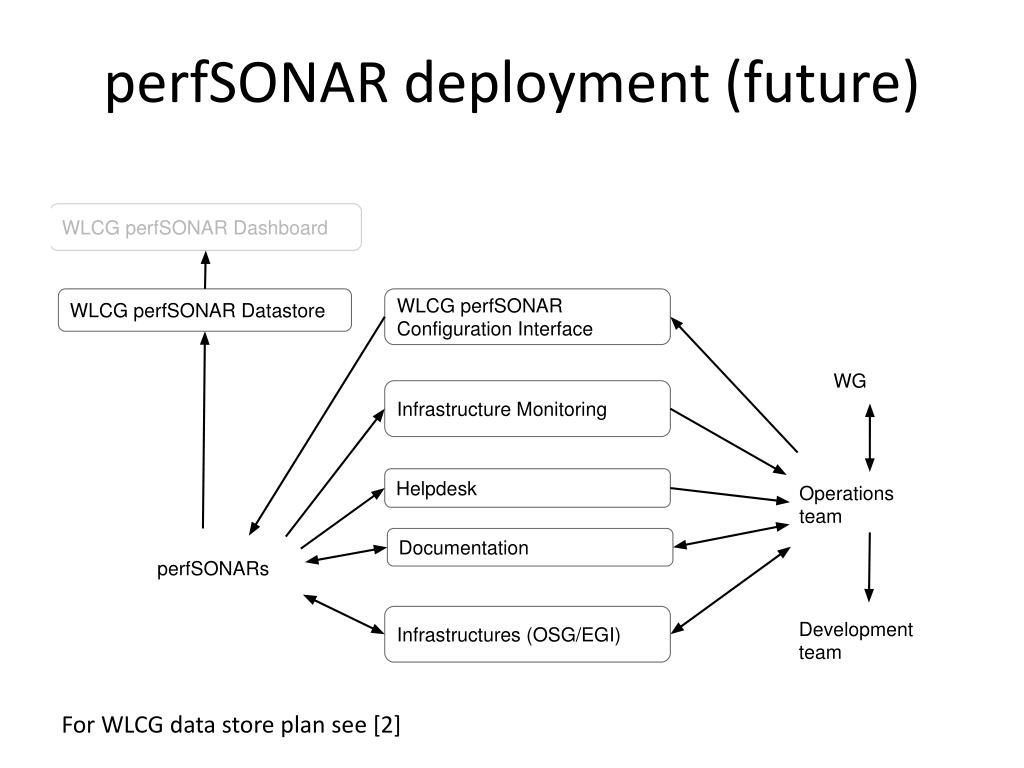 perfSONAR deployment (future)

WLCG perfSONAR Dashboard

WLCG perfSONAR Datastore

WLCG perfSONAR Configuration Interface

Infrastructure Monitoring

Helpdesk

Documentation

Infrastructures (OSG/EGI)

perfSONARs

WG

Operations team

Development team

For WLCG data store plan see [2]